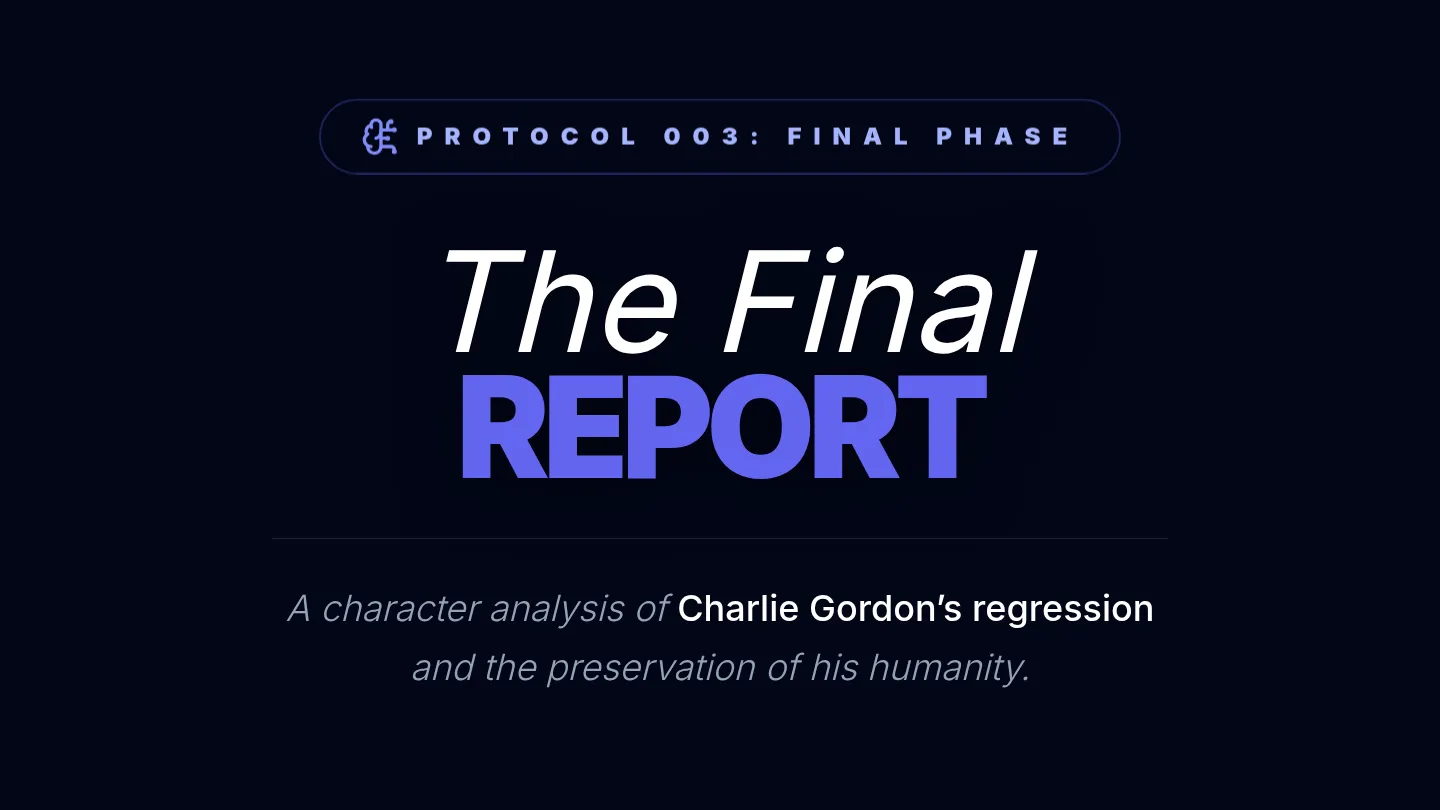 PROTOCOL 003: FINAL PHASE

The Final
REPORT

A character analysis of Charlie Gordon's regression and the preservation of his humanity.